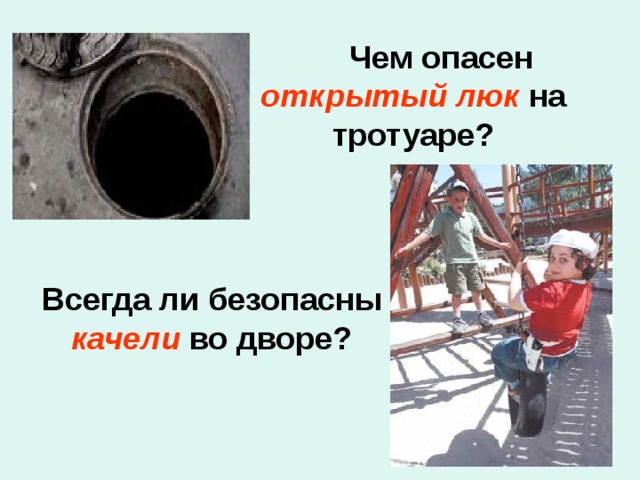 Чем опасен открытый люк на тротуаре?

Всегда ли безопасны качели во дворе?